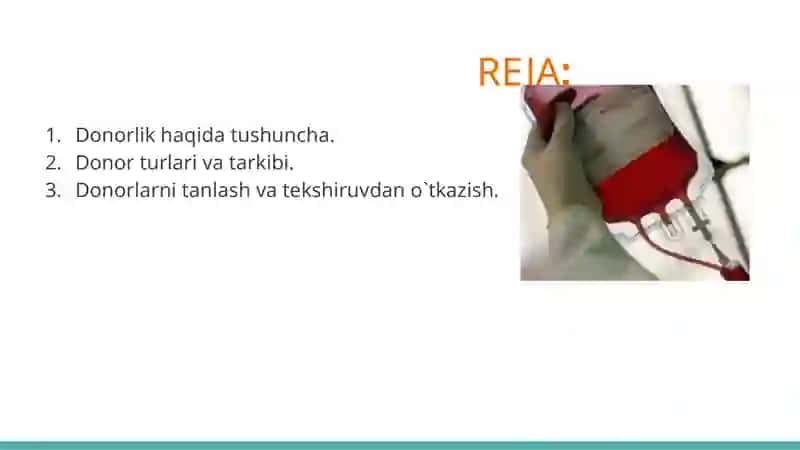 REJA:

1. Donorlik haqida tushuncha.
2. Donor turlari va tarkibi.
3. Donorlarni tanlash va tekshiruvdan o`tkazish.